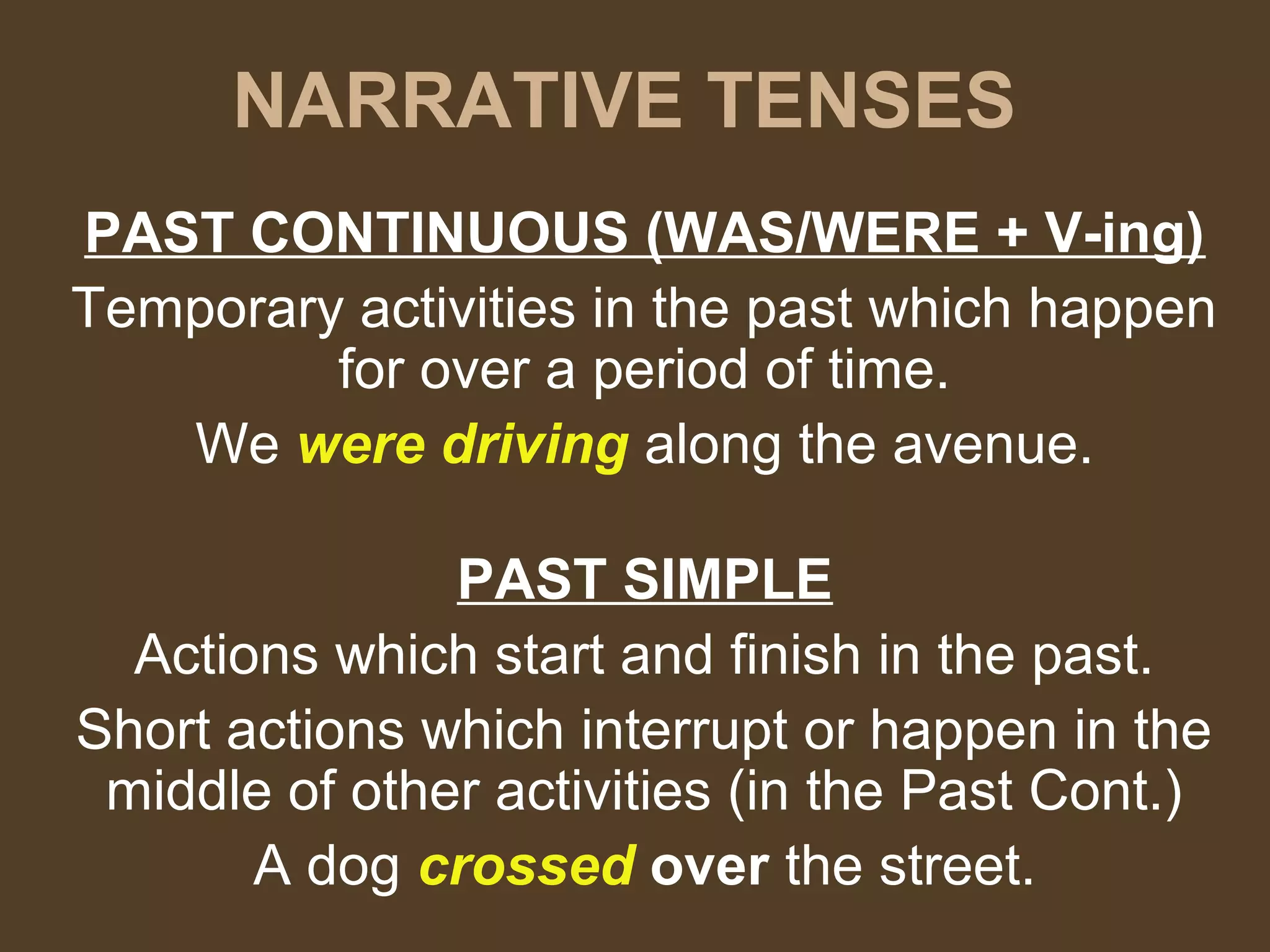 NARRATIVE TENSES

PAST CONTINUOUS (WAS/WERE + V-ing)

Temporary activities in the past which happen for over a period of time.

We were driving along the avenue.

PAST SIMPLE

Actions which start and finish in the past.

Short actions which interrupt or happen in the middle of other activities (in the Past Cont.)

A dog crossed over the street.